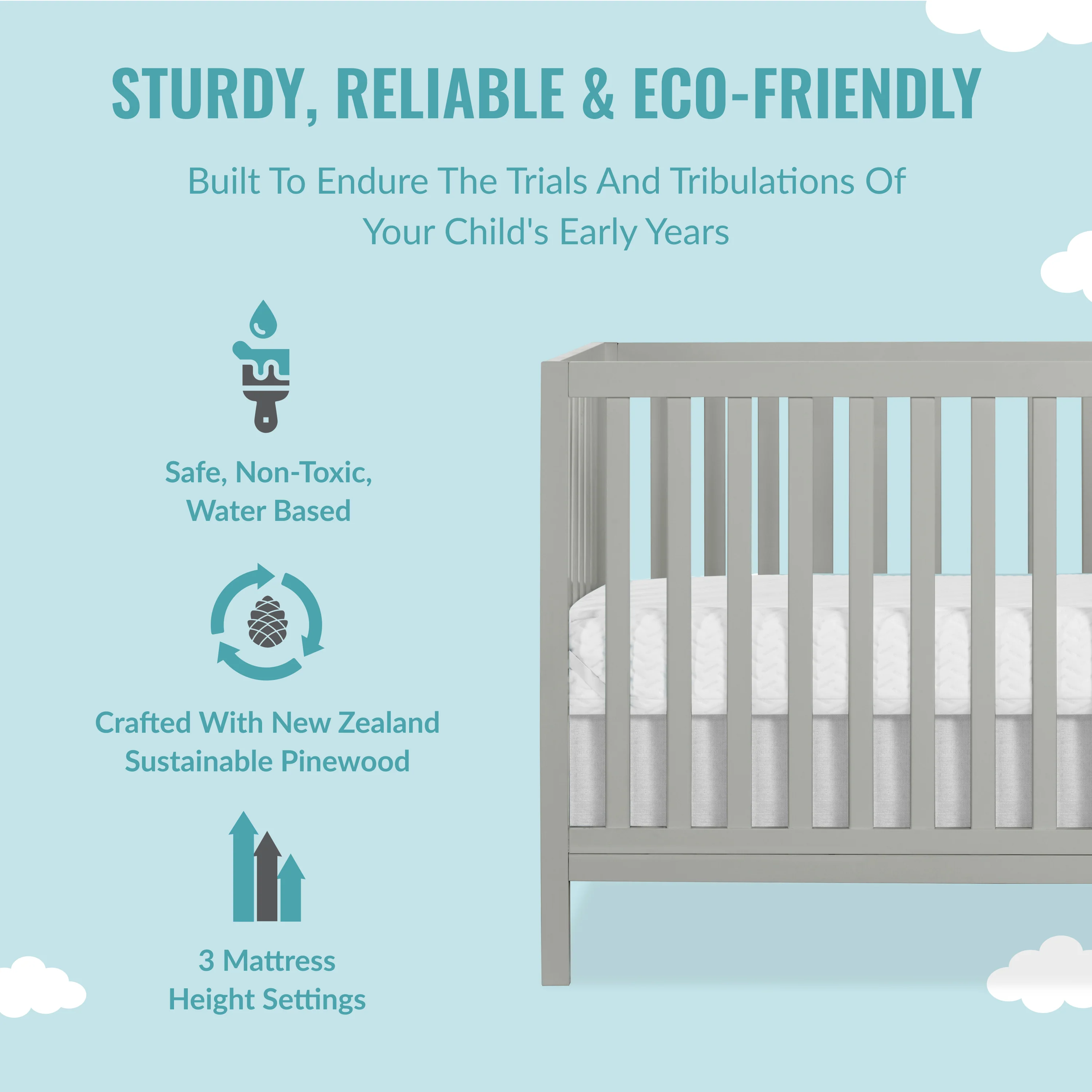 STURDY, RELIABLE & ECO-FRIENDLY

Built To Endure The Trials And Tribulations Of Your Child's Early Years

Safe, Non-Toxic, Water Based

Crafted With New Zealand Sustainable Pinewood

3 Mattress Height Settings